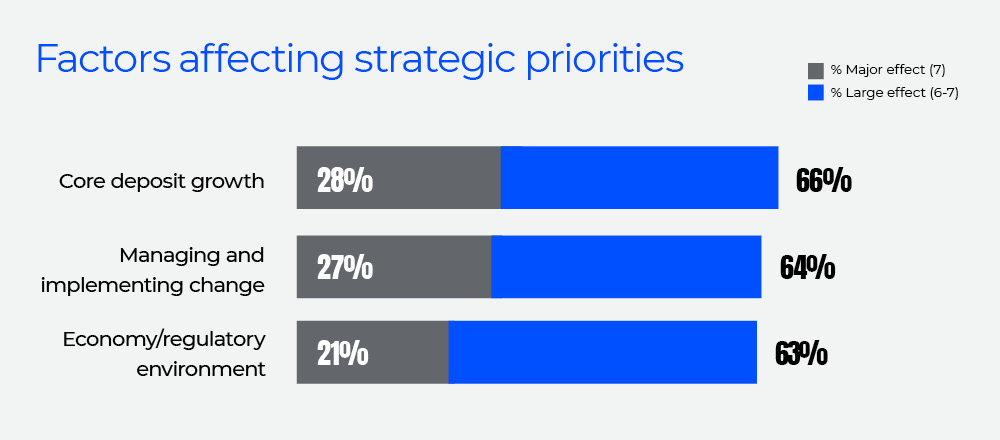 Factors affecting strategic priorities

% Major effect (7)
% Large effect (6-7)

Core deposit growth 28% 66%

Managing and implementing change 27% 64%

Economy/regulatory environment 21% 63%